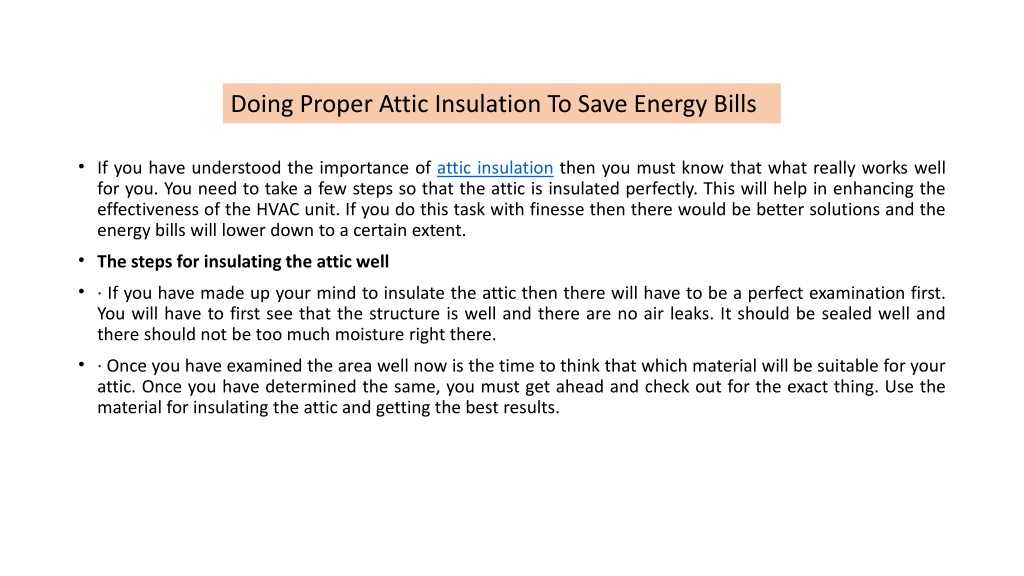 Doing Proper Attic Insulation To Save Energy Bills

• If you have understood the importance of attic insulation then you must know that what really works well for you. You need to take a few steps so that the attic is insulated perfectly. This will help in enhancing the effectiveness of the HVAC unit. If you do this task with finesse then there would be better solutions and the energy bills will lower down to a certain extent.

• The steps for insulating the attic well

• · If you have made up your mind to insulate the attic then there will have to be a perfect examination first. You will have to first see that the structure is well and there are no air leaks. It should be sealed well and there should not be too much moisture right there.

• · Once you have examined the area well now is the time to think that which material will be suitable for your attic. Once you have determined the same, you must get ahead and check out for the exact thing. Use the material for insulating the attic and getting the best results.